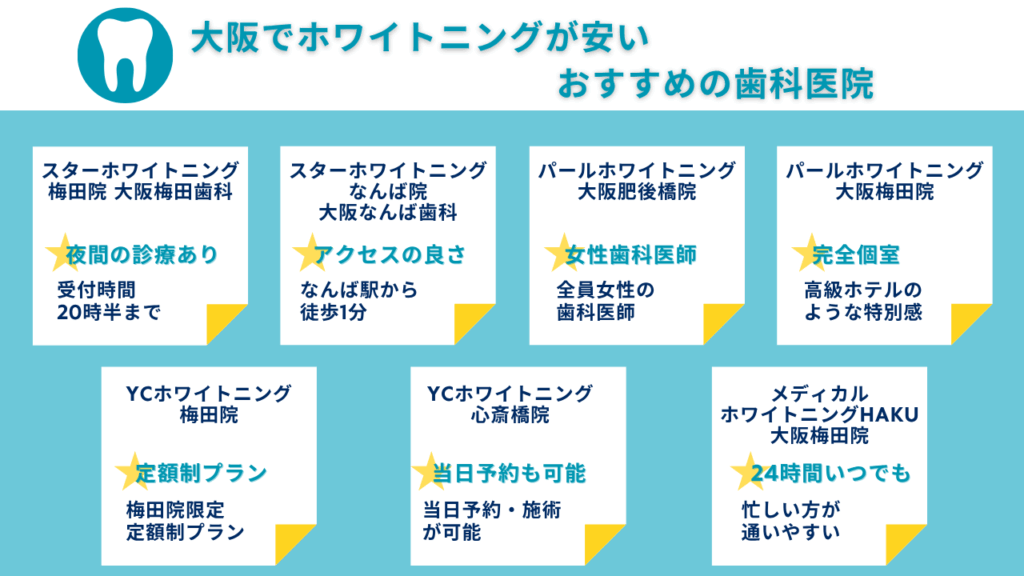 大阪でホワイトニングが安い
おすすめの歯科医院

スターホワイトニング
梅田院 大阪梅田歯科

夜間の診療あり

受付時間
20時半まで

スターホワイトニング
なんば院
大阪なんば歯科

アクセスの良さ

なんば駅から
徒歩1分

パールホワイトニング
大阪肥後橋院

女性歯科医師

全員女性の
歯科医師

パールホワイトニング
大阪梅田院

完全個室

高級ホテルの
ような特別感

YCホワイトニング
梅田院

定額制プラン

梅田院限定
定額制プラン

YCホワイトニング
心斎橋院

当日予約も可能

当日予約・施術
が可能

メディカル
ホワイトニングHAKU
大阪梅田院

24時間いつでも

忙しい方が
通いやすい